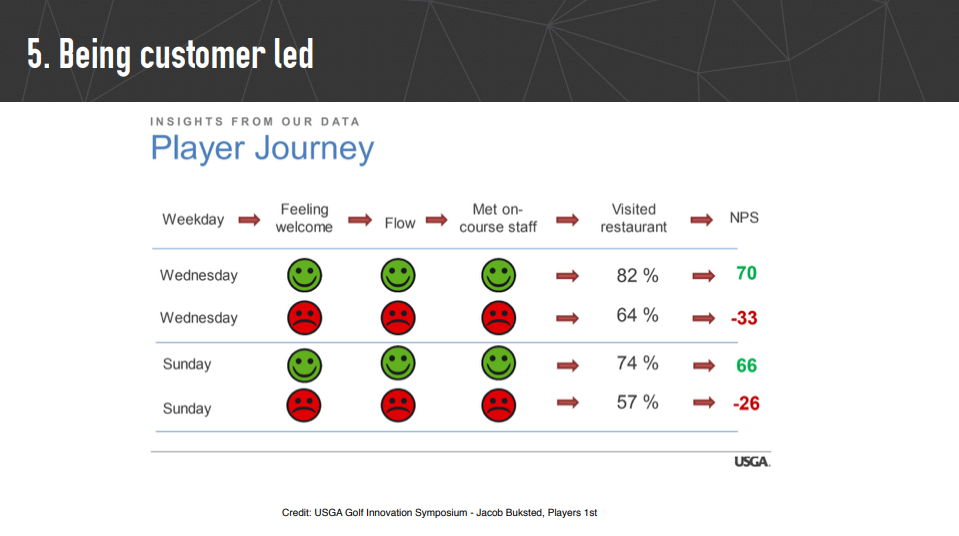 5. Being customer led

INSIGHTS FROM OUR DATA

Player Journey

| Weekday | Feeling welcome | Flow | Met on-course staff | Visited restaurant | NPS |
|---|---|---|---|---|---|
| Wednesday | | | | 82 % | 70 |
| Wednesday | | | | 64 % | -33 |
| Sunday | | | | 74 % | 66 |
| Sunday | | | | 57 % | -26 |

USGA.

Credit: USGA Golf Innovation Symposium - Jacob Buksted, Players 1st